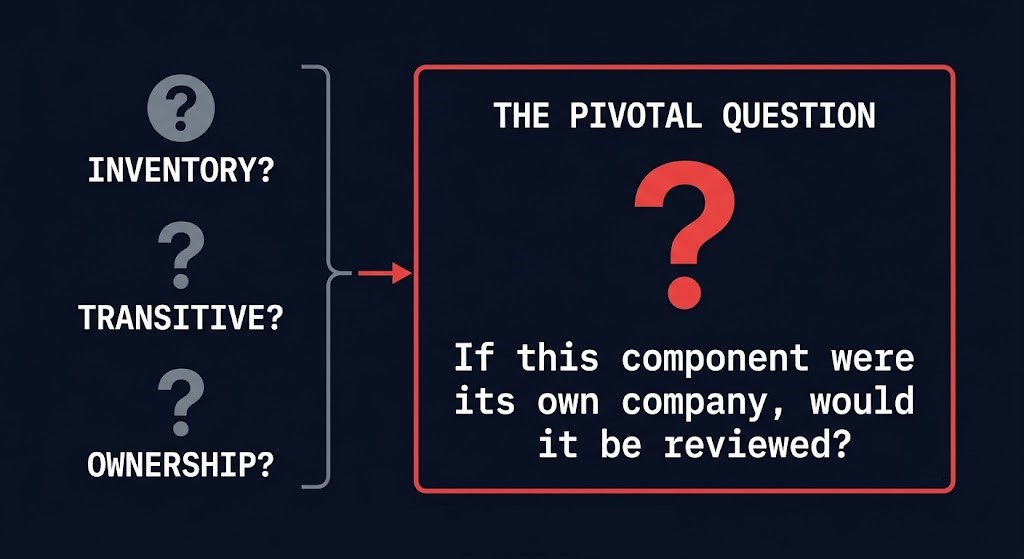 ?
INVENTORY?
?
TRANSITIVE?
?
OWNERSHIP?

THE PIVOTAL QUESTION

?

If this component were its own company, would it be reviewed?